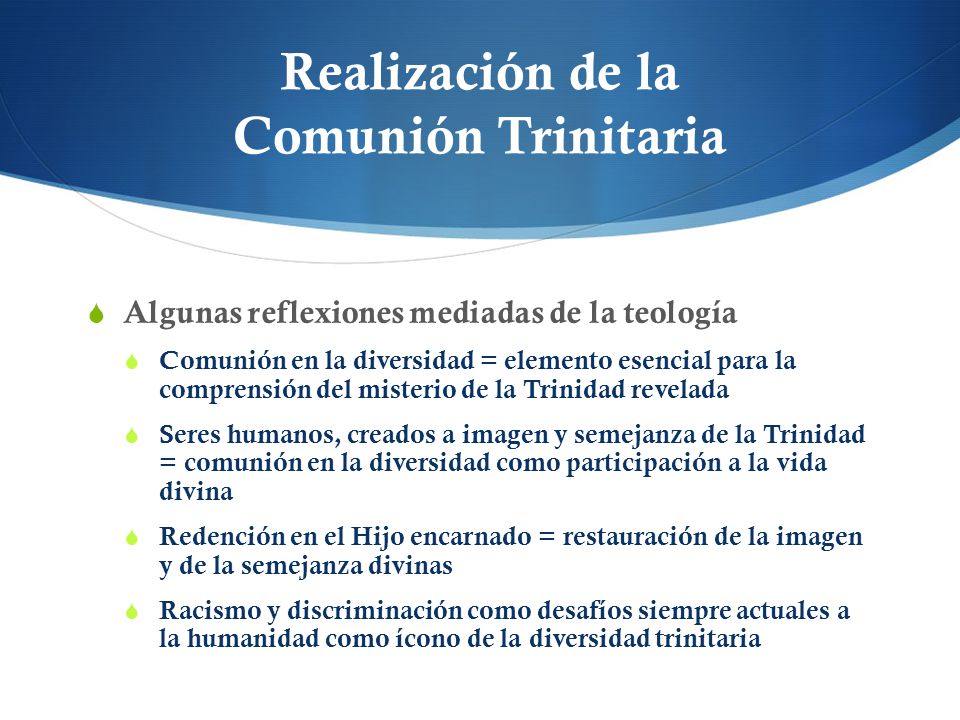 Realización de la Comunión Trinitaria

Algunas reflexiones mediadas de la teología

Comunión en la diversidad = elemento esencial para la comprensión del misterio de la Trinidad revelada

Seres humanos, creados a imagen y semejanza de la Trinidad = comunión en la diversidad como participación a la vida divina

Redención en el Hijo encarnado = restauración de la imagen y de la semejanza divinas

Racismo y discriminación como desafíos siempre actuales a la humanidad como ícono de la diversidad trinitaria